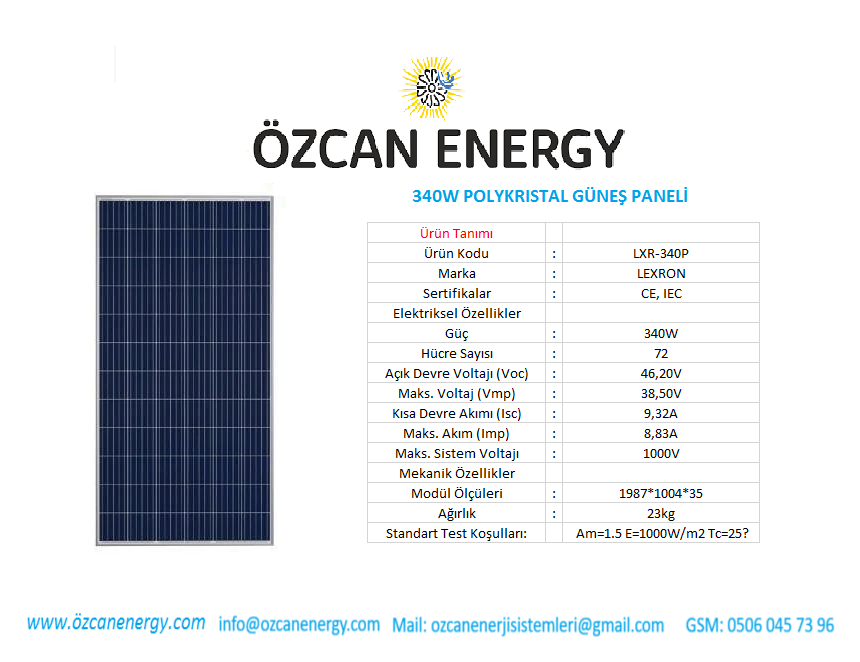 ÖZCAN ENERGY

340W POLYKRISTAL GÜNEŞ PANELİ

| Ürün Tanımı | | |
|---|---|---|
| Ürün Kodu | : | LXR-340P |
| Marka | : | LEXRON |
| Sertifikalar | : | CE, IEC |
| Elektriksel Özellikler | | |
| Güç | : | 340W |
| Hücre Sayısı | : | 72 |
| Açık Devre Voltajı (Voc) | : | 46,20V |
| Maks. Voltaj (Vmp) | : | 38,50V |
| Kısa Devre Akımı (Isc) | : | 9,32A |
| Maks. Akım (Imp) | : | 8,83A |
| Maks. Sistem Voltajı | : | 1000V |
| Mekanik Özellikler | | |
| Modül Ölçüleri | : | 1987*1004*35 |
| Ağırlık | : | 23kg |
| Standart Test Koşulları: | | Am=1.5 E=1000W/m2 Tc=25? |

www.özcanenergy.com info@ozcanenergy.com Mail: ozcanenerjisistemleri@gmail.com GSM: 0506 045 73 96